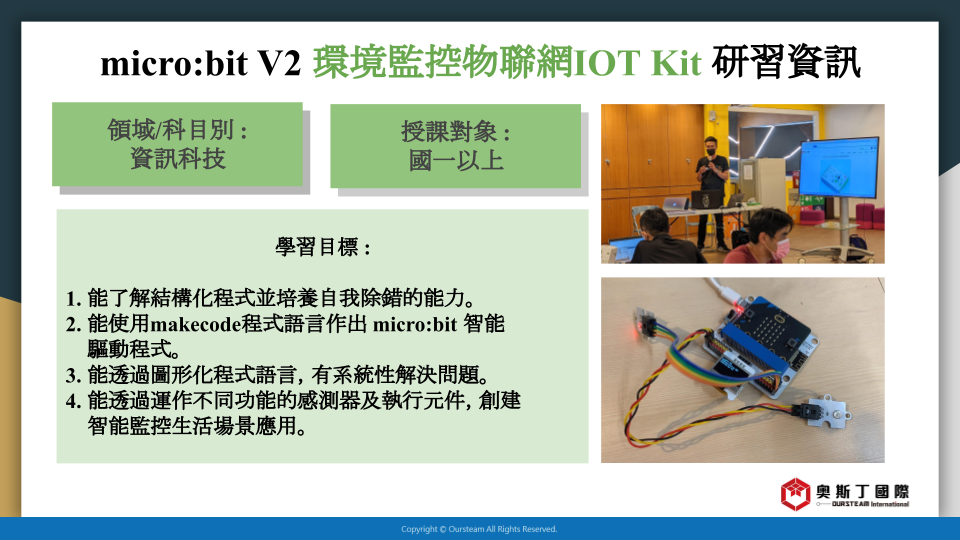 micro:bit V2 環境監控物聯網IOT Kit 研習資訊

領域/科目別 :
資訊科技

授課對象 :
國一以上

學習目標 :

1. 能了解結構化程式並培養自我除錯的能力。
2. 能使用makecode程式語言作出 micro:bit 智能驅動程式。
3. 能透過圖形化程式語言, 有系統性解決問題。
4. 能透過運作不同功能的感測器及執行元件, 創建智能監控生活場景應用。

奧斯丁國際
OURSTEAM International

Copyright © Oursteam All Rights Reserved.